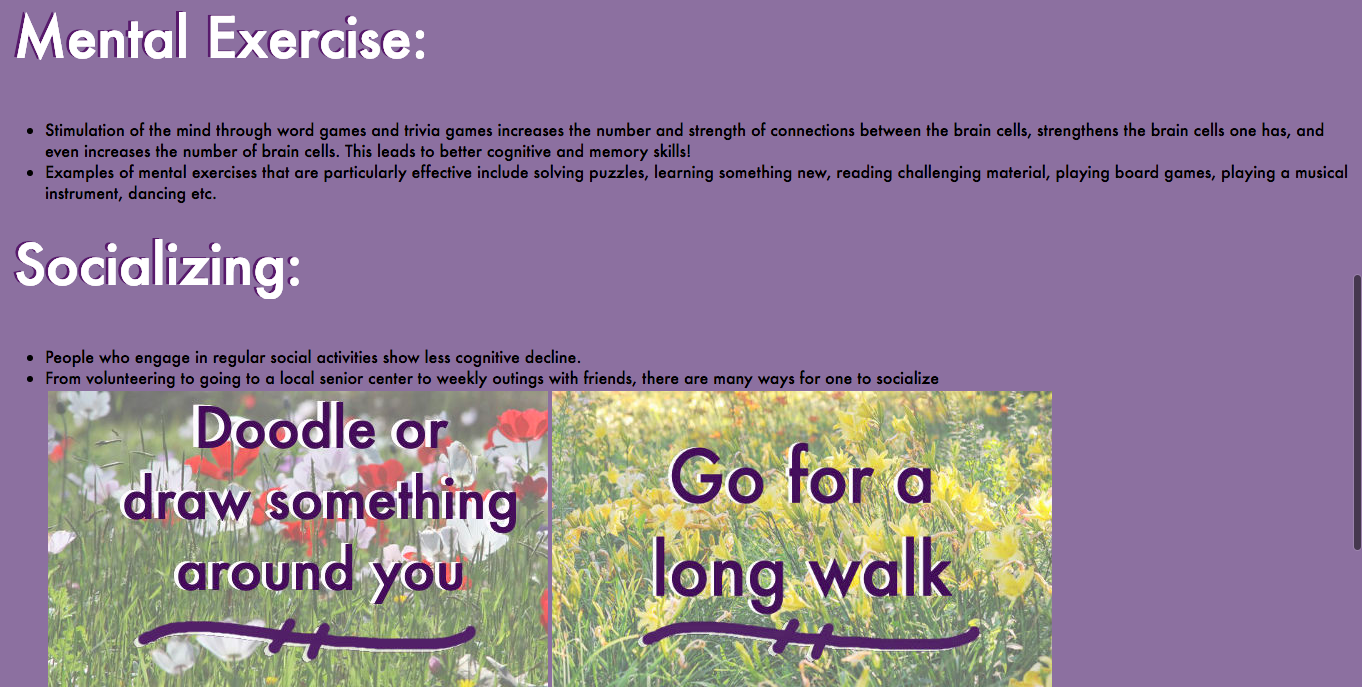 Mental Exercise:

- Stimulation of the mind through word games and trivia games increases the number and strength of connections between the brain cells, strengthens the brain cells one has, and even increases the number of brain cells. This leads to better cognitive and memory skills!
- Examples of mental exercises that are particularly effective include solving puzzles, learning something new, reading challenging material, playing board games, playing a musical instrument, dancing etc.

Socializing:

- People who engage in regular social activities show less cognitive decline.
- From volunteering to going to a local senior center to weekly outings with friends, there are many ways for one to socialize

Doodle or draw something around you

Go for a long walk